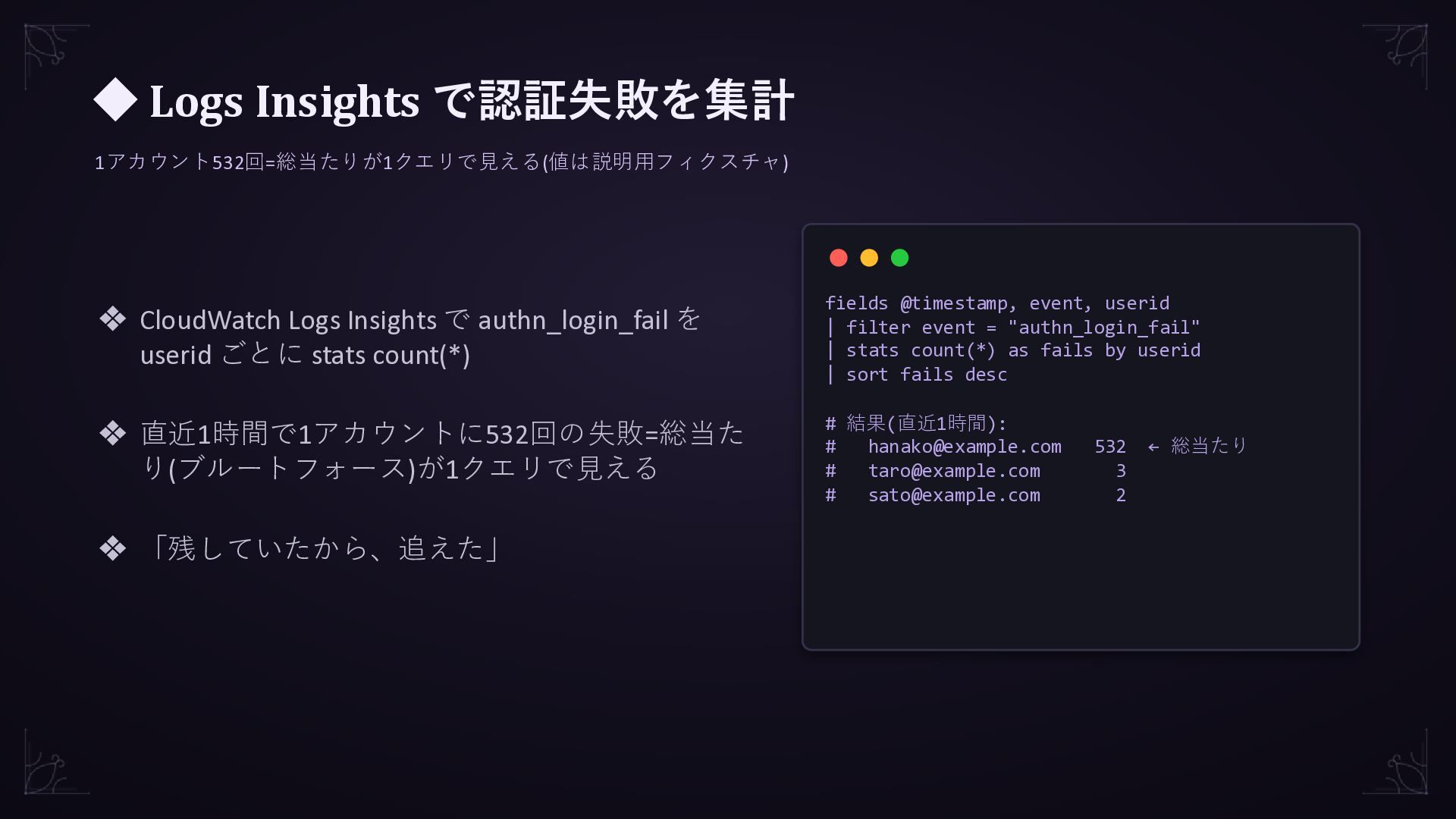 ◆ Logs Insights で認証失敗を集計

1アカウント532回=総当たりが1クエリで見える(値は説明用フィクスチャ)

❖ CloudWatch Logs Insights で authn_login_fail を userid ごとに stats count(*)

❖ 直近1時間で1アカウントに532回の失敗=総当たり(ブルートフォース)が1クエリで見える

❖ 「残していたから、追えた」

fields @timestamp, event, userid
| filter event = "authn_login_fail"
| stats count(*) as fails by userid
| sort fails desc

# 結果(直近1時間):
#   hanako@example.com   532  ← 総当たり
#   taro@example.com       3
#   sato@example.com       2